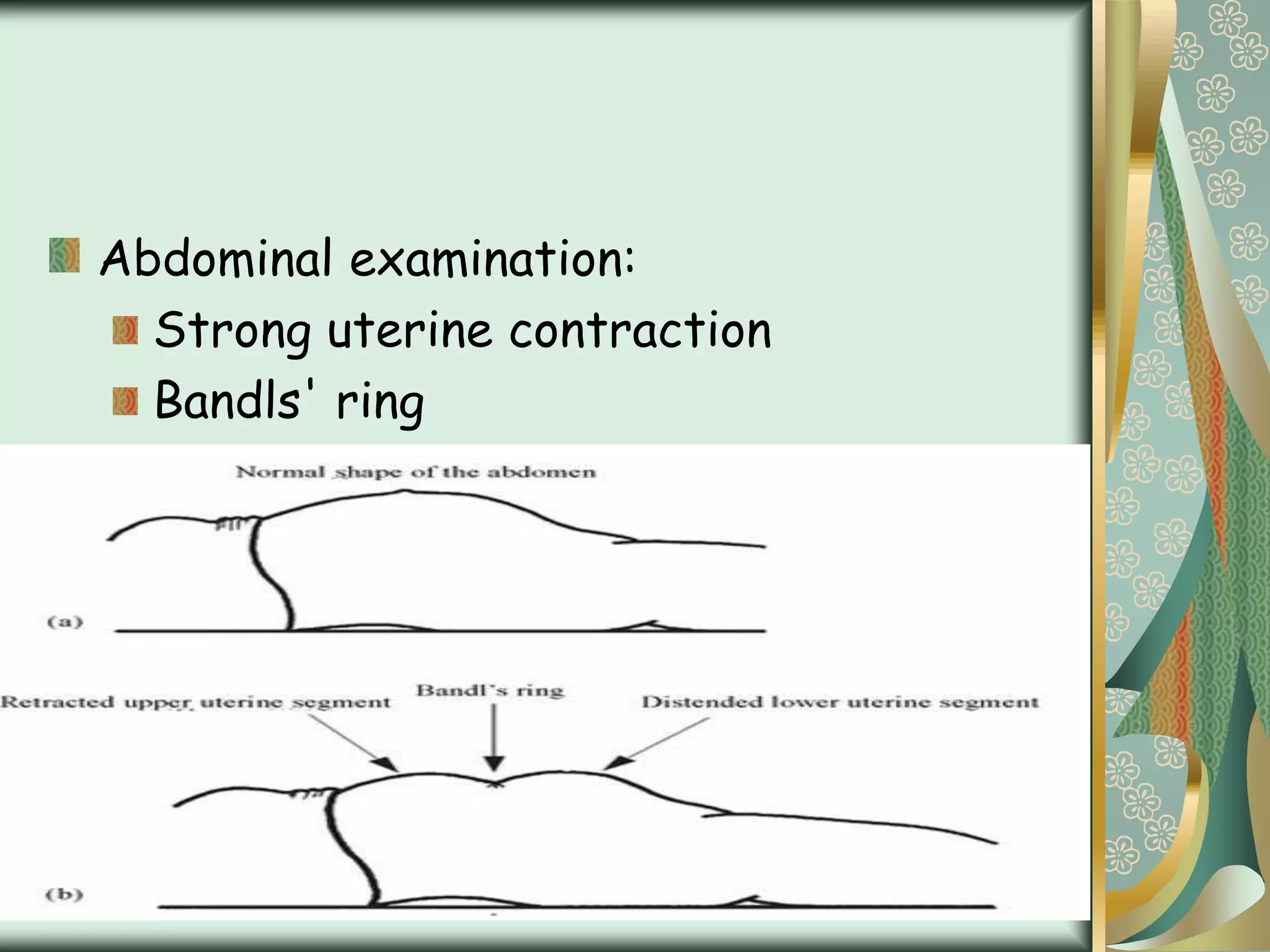 Abdominal examination:

Strong uterine contraction

Bandls' ring

Normal shape of the abdomen

(a)

Retracted upper uterine segment

Bandl's ring

Distended lower uterine segment

(b)